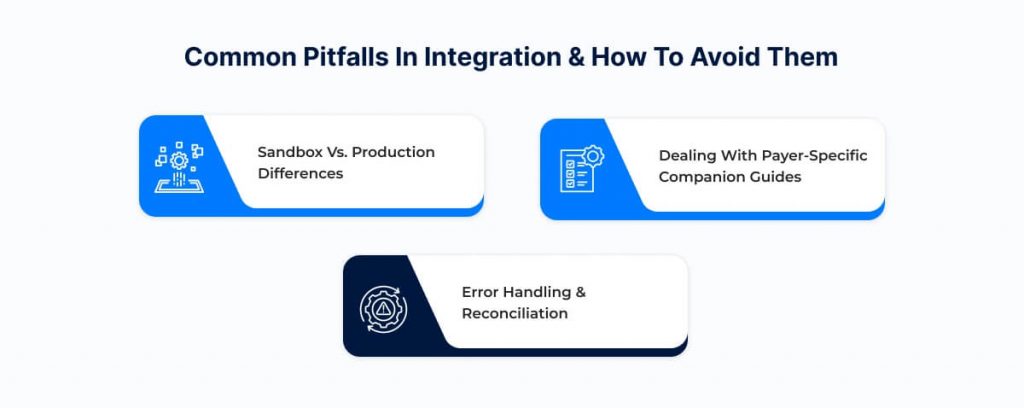 Common Pitfalls In Integration & How To Avoid Them

Sandbox Vs. Production Differences

Dealing With Payer-Specific Companion Guides

Error Handling & Reconciliation